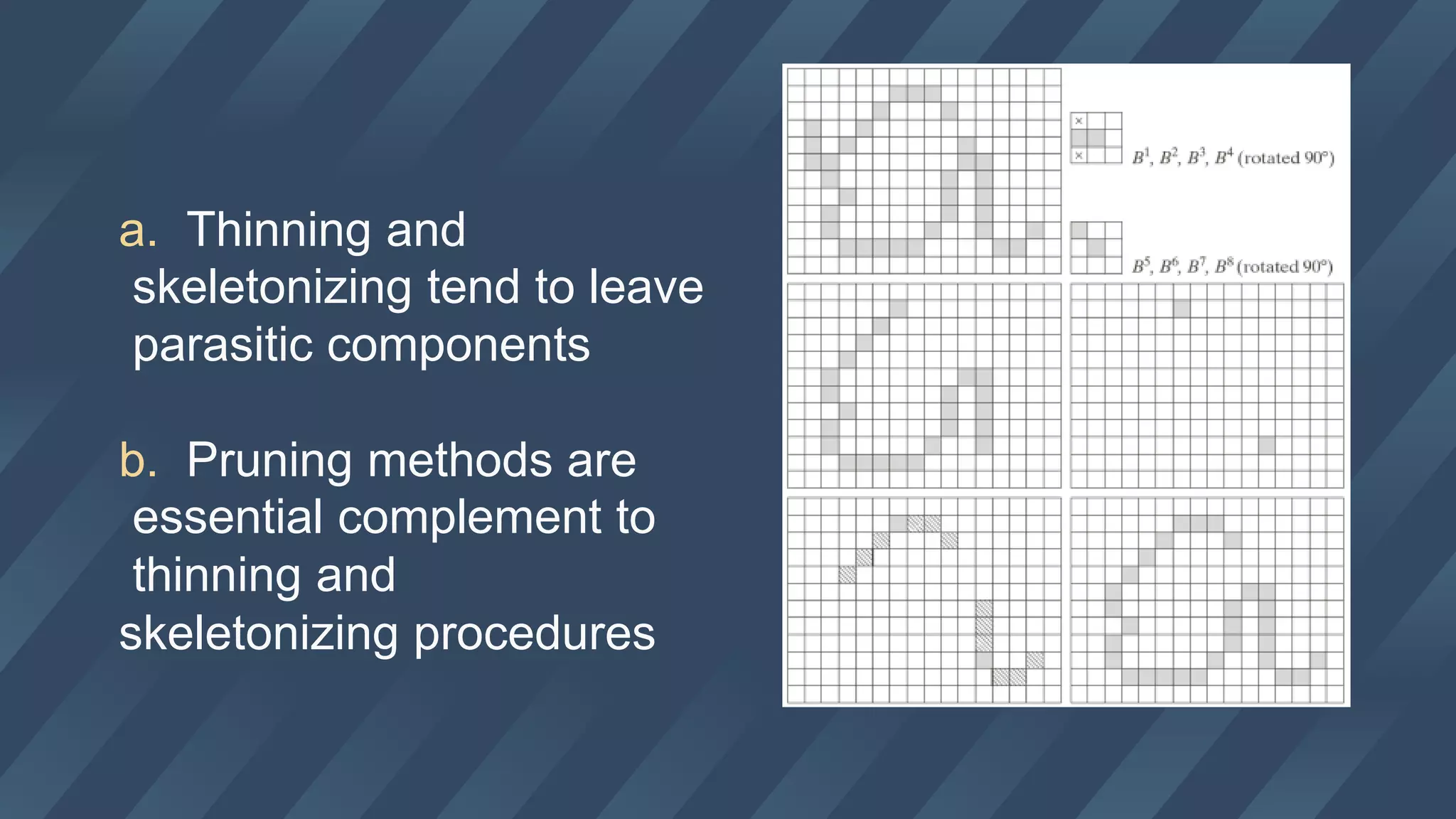 a. Thinning and skeletonizing tend to leave parasitic components

b. Pruning methods are essential complement to thinning and skeletonizing procedures

×
×
$B^1, B^2, B^3, B^4$ (rotated 90°)

$B^5, B^6, B^7, B^8$ (rotated 90°)